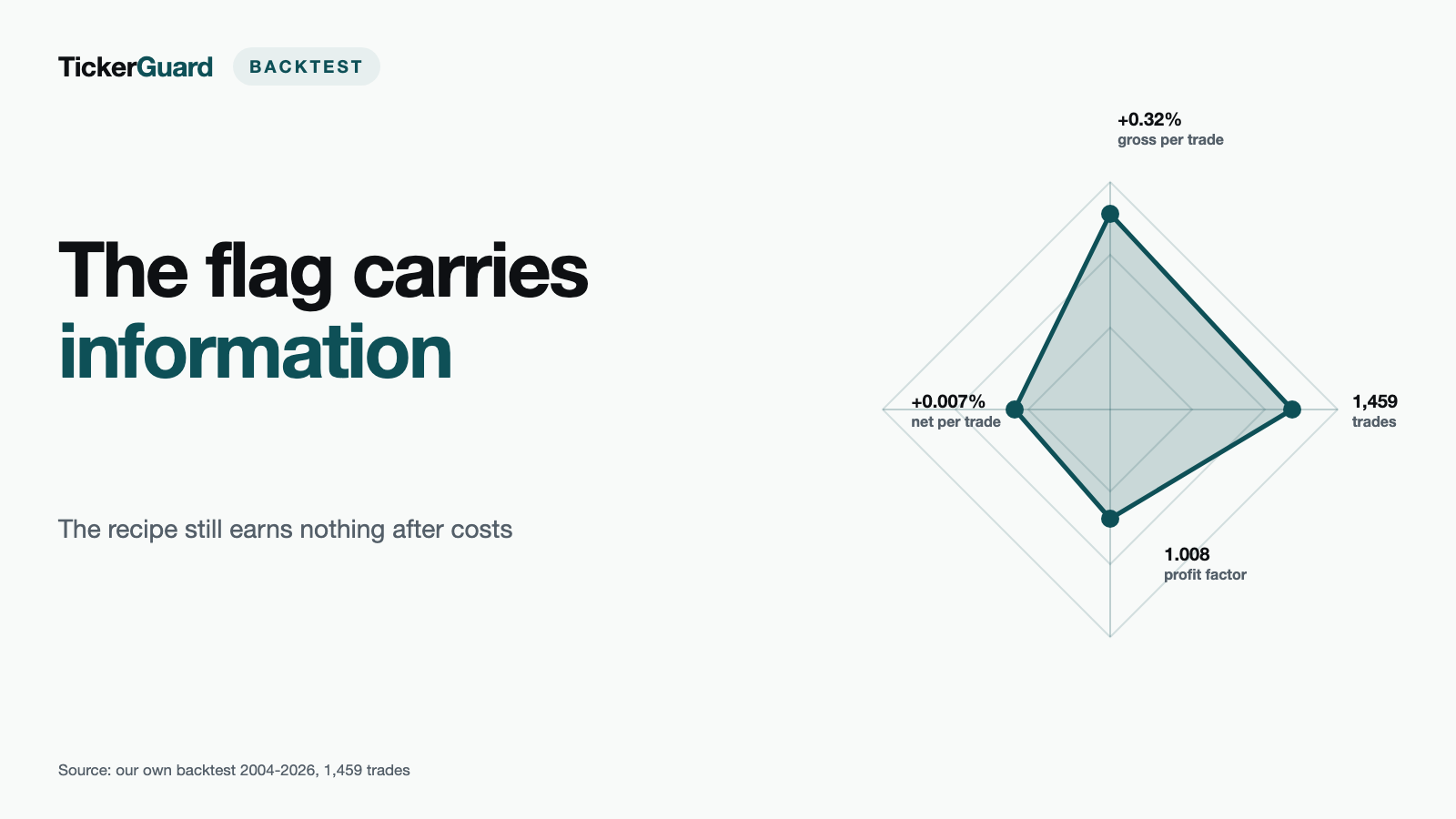 TickerGuard BACKTEST

The flag carries information

The recipe still earns nothing after costs

+0.32%
gross per trade

+0.007%
net per trade

1,459
trades

1.008
profit factor

Source: our own backtest 2004-2026, 1,459 trades